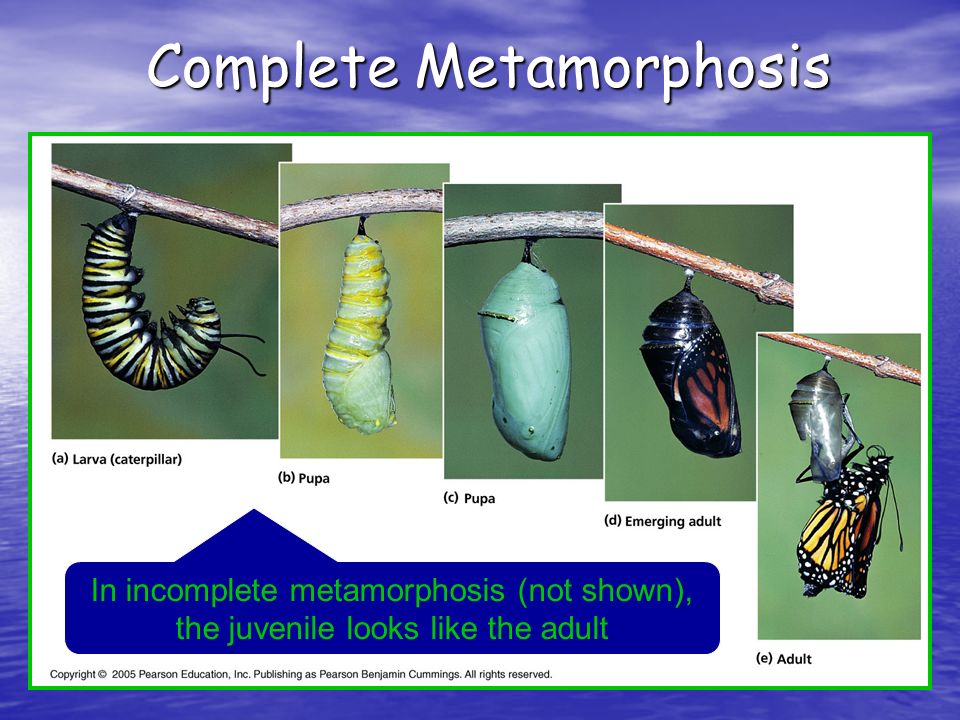 Complete Metamorphosis

(a) Larva (caterpillar)

(b) Pupa

(c) Pupa

(d) Emerging adult

(e) Adult

In incomplete metamorphosis (not shown), the juvenile looks like the adult

Copyright © 2005 Pearson Education, Inc. Publishing as Pearson Benjamin Cummings. All rights reserved.